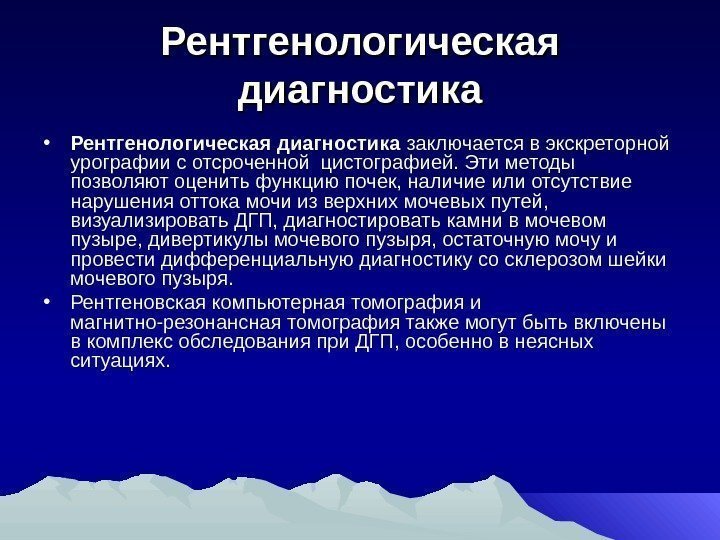 Рентгенологическая диагностика

• Рентгенологическая диагностика заключается в экскреторной урографии с отсроченной цистографией. Эти методы позволяют оценить функцию почек, наличие или отсутствие нарушения оттока мочи из верхних мочевых путей, визуализировать ДГП, диагностировать камни в мочевом пузыре, дивертикулы мочевого пузыря, остаточную мочу и провести дифференциальную диагностику со склерозом шейки мочевого пузыря.

• Рентгеновская компьютерная томография и магнитно-резонансная томография также могут быть включены в комплекс обследования при ДГП, особенно в неясных ситуациях.